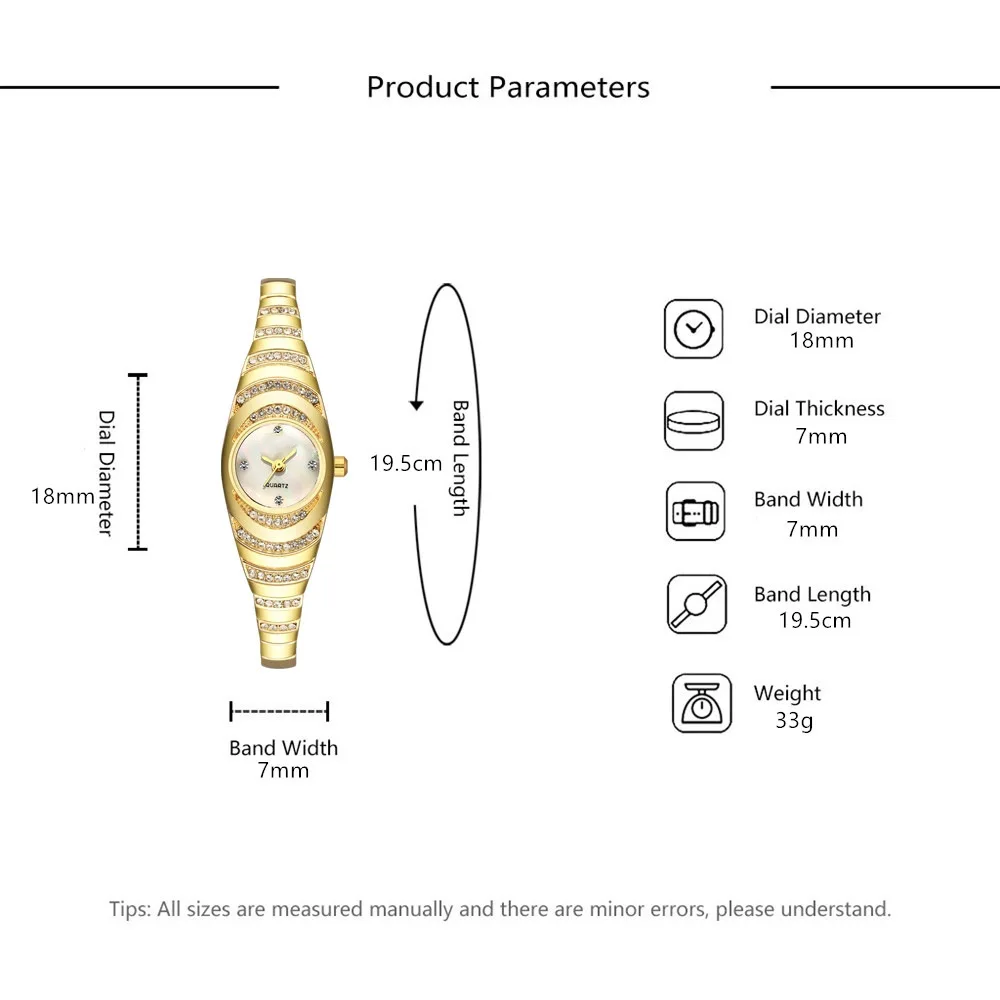 Product Parameters

Dial Diameter
18mm

QUARTZ

19.5cm
Band Length

Band Width
7mm

Dial Diameter
18mm

Dial Thickness
7mm

Band Width
7mm

Band Length
19.5cm

Weight
33g

Tips: All sizes are measured manually and there are minor errors, please understand.